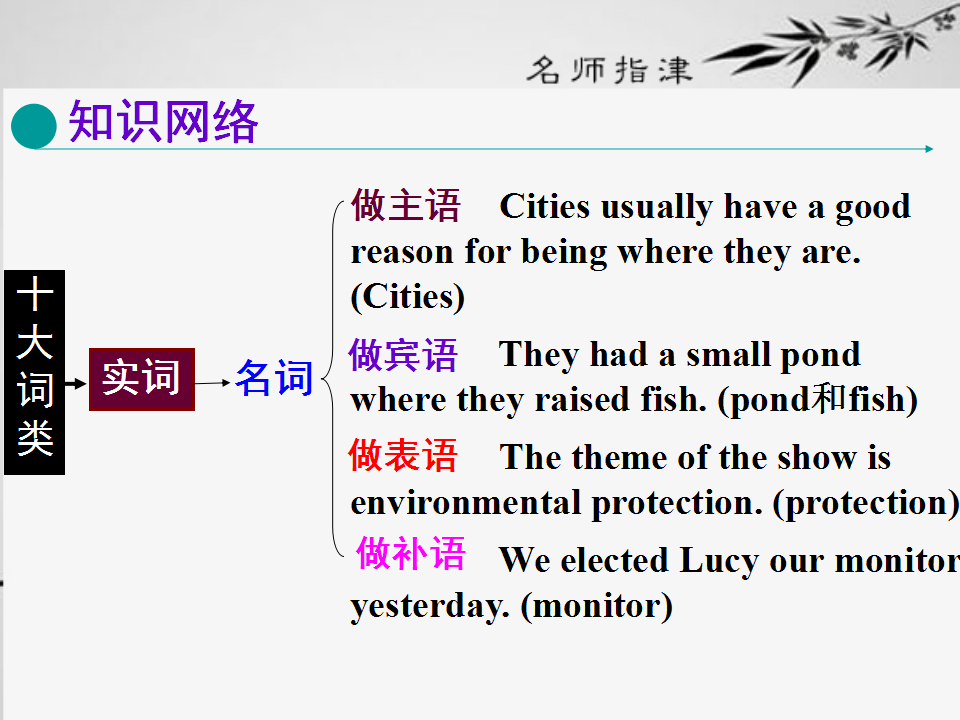 名师指津

知识网络

十大词类

实词

名词

做主语 Cities usually have a good reason for being where they are. (Cities)

做宾语 They had a small pond where they raised fish. (pond和fish)

做表语 The theme of the show is environmental protection. (protection)

做补语 We elected Lucy our monitor yesterday. (monitor)